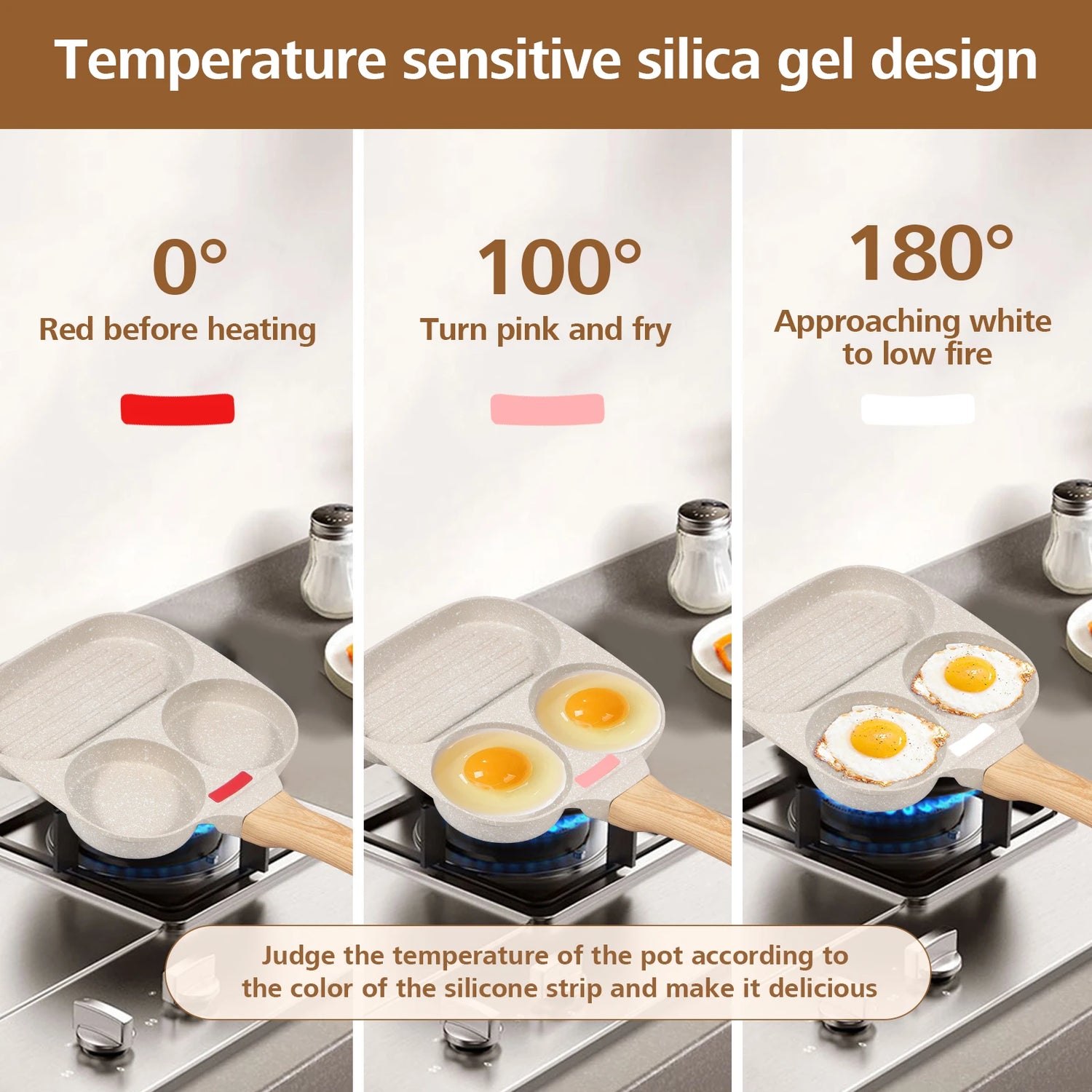 Temperature sensitive silica gel design

0°
Red before heating

100°
Turn pink and fry

180°
Approaching white to low fire

Judge the temperature of the pot according to the color of the silicone strip and make it delicious